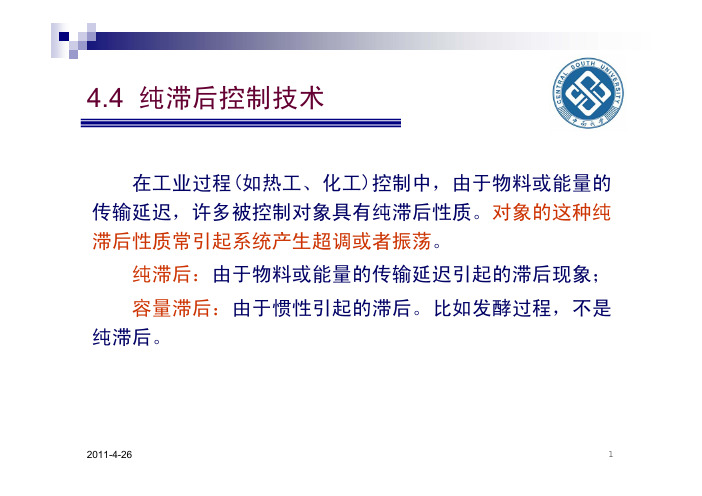 4.4 纯滞后控制技术

CENTRAL SOUTH UNIVERSITY
中南大学

在工业过程(如热工、化工)控制中，由于物料或能量的传输延迟，许多被控制对象具有纯滞后性质。对象的这种纯滞后性质常引起系统产生超调或者振荡。

纯滞后：由于物料或能量的传输延迟引起的滞后现象；

容量滞后：由于惯性引起的滞后。比如发酵过程，不是纯滞后。

2011-4-26

1